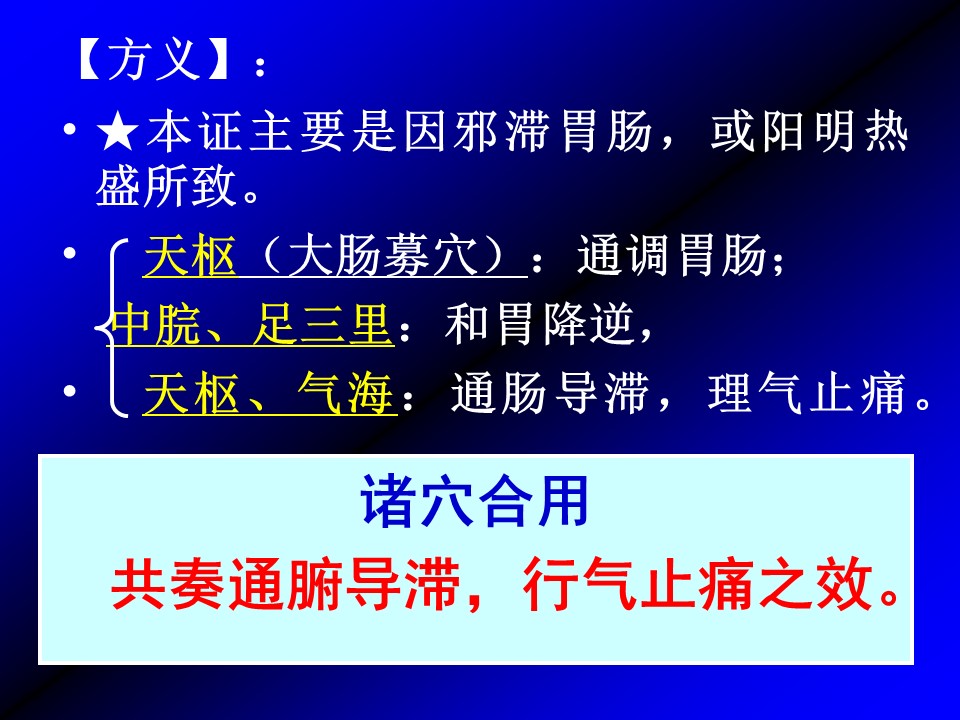 【方义】：

• ★本证主要是因邪滞胃肠，或阳明热盛所致。

• 天枢（大肠募穴）：通调胃肠；

中脘、足三里：和胃降逆，

• 天枢、气海：通肠导滞，理气止痛。

诸穴合用

共奏通腑导滞，行气止痛之效。